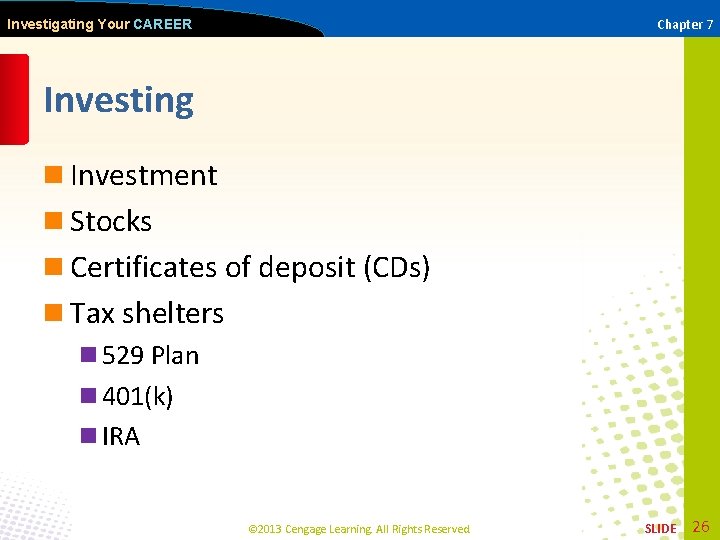 Investigating Your CAREER

Chapter 7

Investing

Investment

Stocks

Certificates of deposit (CDs)

Tax shelters

529 Plan

401(k)

IRA

©2013 Cengage Learning. All Rights Reserved.

SLIDE 26